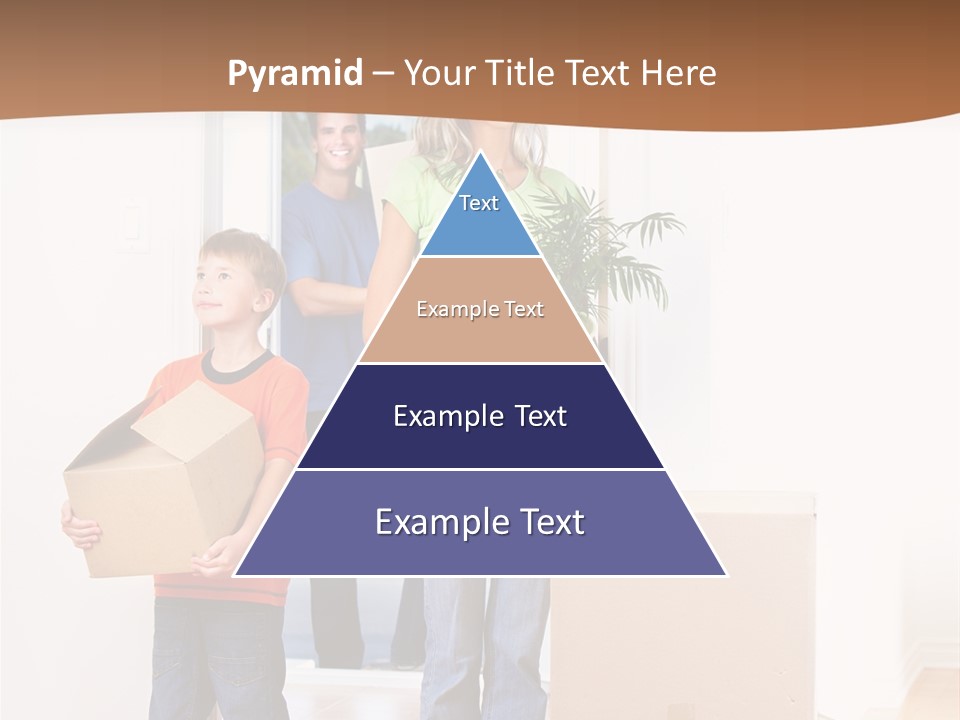 Pyramid – Your Title Text Here

Text

Example Text

Example Text

Example Text